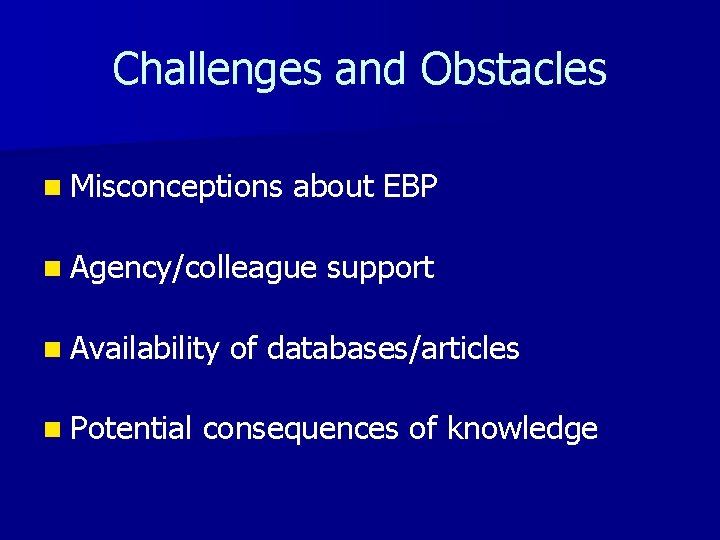 Challenges and Obstacles

- Misconceptions about EBP
- Agency/colleague support
- Availability of databases/articles
- Potential consequences of knowledge